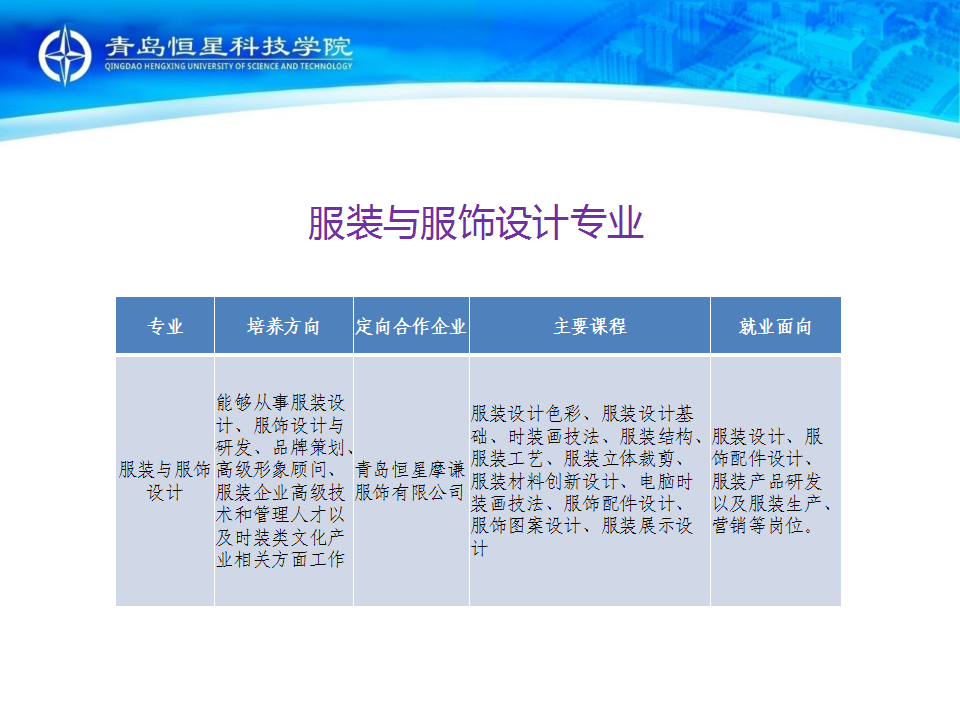 青岛恒星科技学院
QINGDAO HENGXING UNIVERSITY OF SCIENCE AND TECHNOLOGY

服装与服饰设计专业

| 专业 | 培养方向 | 定向合作企业 | 主要课程 | 就业面向 |
|---|---|---|---|---|
| 服装与服饰设计 | 能够从事服装设计、服饰设计与研发、品牌策划、高级形象顾问、服装企业高级技术和管理人才以及时装类文化产业相关方面工作 | 青岛恒星摩谦服饰有限公司 | 服装设计色彩、服装设计基础、时装画技法、服装结构、服装工艺、服装立体裁剪、服装材料创新设计、电脑时装画技法、服饰配件设计、服饰图案设计、服装展示设计 | 服装设计、服饰配件设计、服装产品研发以及服装生产、营销等岗位。 |